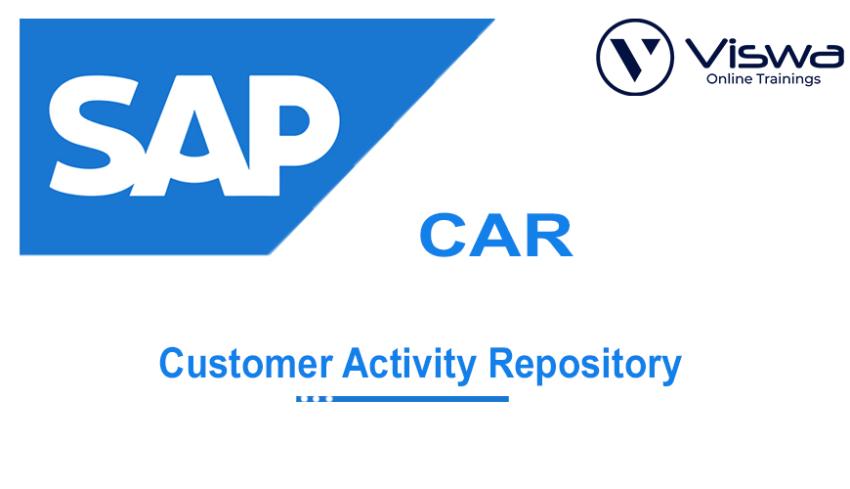 SAP

Viswa
Online Trainings

CAR

Customer Activity Repository